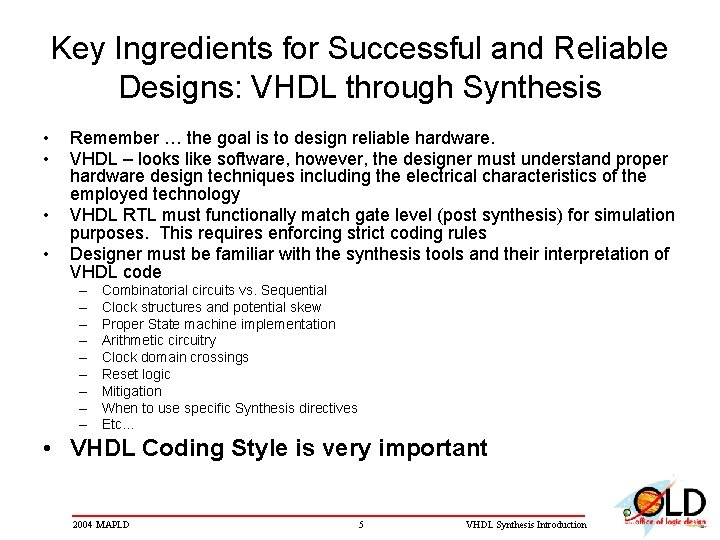 Key Ingredients for Successful and Reliable Designs: VHDL through Synthesis

• Remember … the goal is to design reliable hardware.
• VHDL – looks like software, however, the designer must understand proper hardware design techniques including the electrical characteristics of the employed technology
• VHDL RTL must functionally match gate level (post synthesis) for simulation purposes. This requires enforcing strict coding rules
• Designer must be familiar with the synthesis tools and their interpretation of VHDL code
– Combinatorial circuits vs. Sequential
– Clock structures and potential skew
– Proper State machine implementation
– Arithmetic circuitry
– Clock domain crossings
– Reset logic
– Mitigation
– When to use specific Synthesis directives
– Etc…
• VHDL Coding Style is very important

2004 MAPLD 5 VHDL Synthesis Introduction

OLD office of logic design